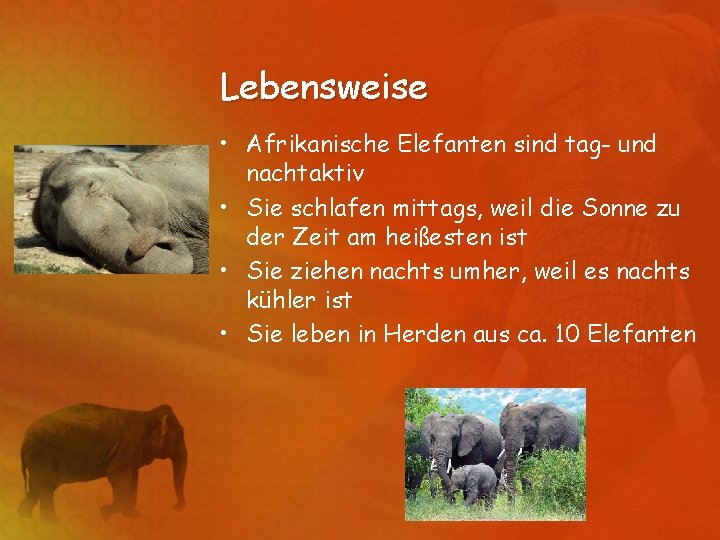 Lebensweise

• Afrikanische Elefanten sind tag- und nachtaktiv
• Sie schlafen mittags, weil die Sonne zu der Zeit am heißesten ist
• Sie ziehen nachts umher, weil es nachts kühler ist
• Sie leben in Herden aus ca. 10 Elefanten